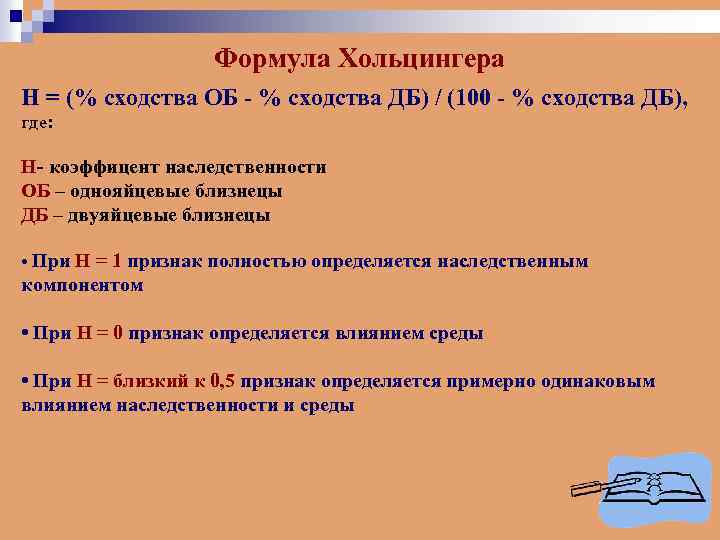 Формула Хольцингера

Н = (% сходства ОБ - % сходства ДБ) / (100 - % сходства ДБ), где:

Н- коэффицент наследственности
ОБ – однояйцевые близнецы
ДБ – двуяйцевые близнецы

• При Н = 1 признак полностью определяется наследственным компонентом

• При Н = 0 признак определяется влиянием среды

• При Н = близкий к 0,5 признак определяется примерно одинаковым влиянием наследственности и среды